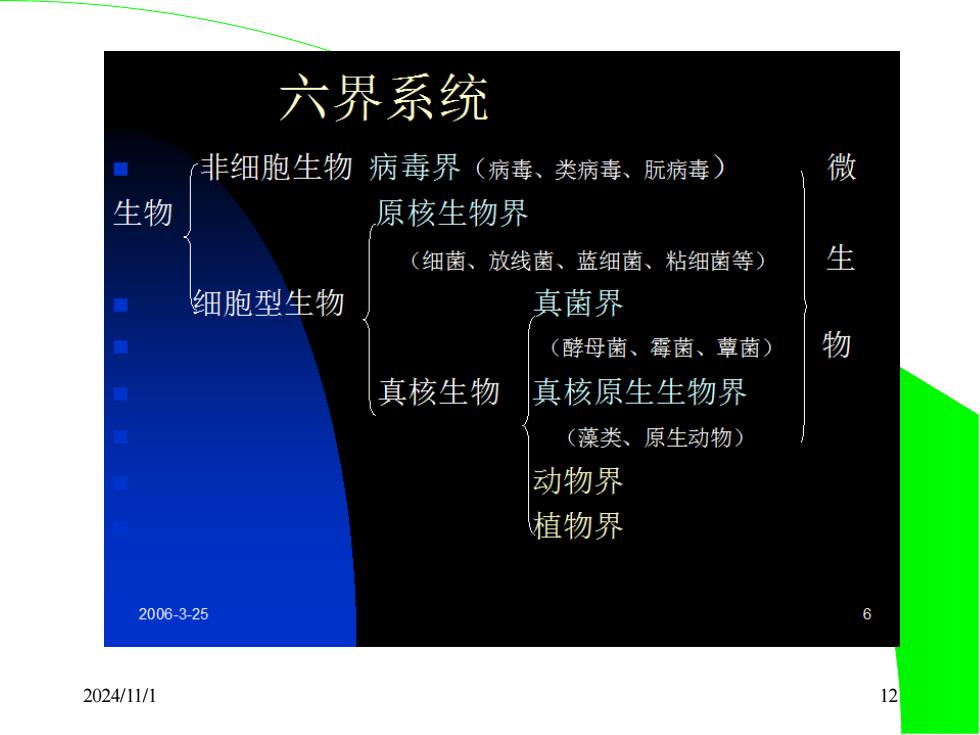 六界系统

非细胞生物 病毒界（病毒、类病毒、朊病毒） 微

生物 原核生物界

（细菌、放线菌、蓝细菌、粘细菌等） 生

细胞型生物 真菌界

（酵母菌、霉菌、蕈菌） 物

真核生物 真核原生生物界

（藻类、原生动物）

动物界

植物界

2006-3-25

6

2024/11/1

12